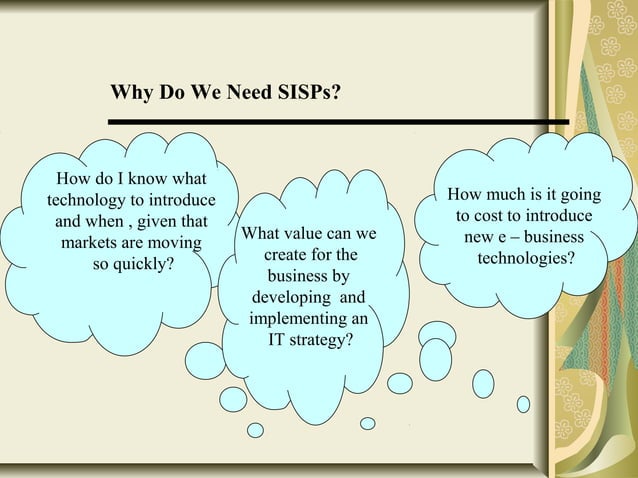 Why Do We Need SISPs?

How do I know what technology to introduce and when , given that markets are moving so quickly?

What value can we create for the business by developing and implementing an IT strategy?

How much is it going to cost to introduce new e – business technologies?